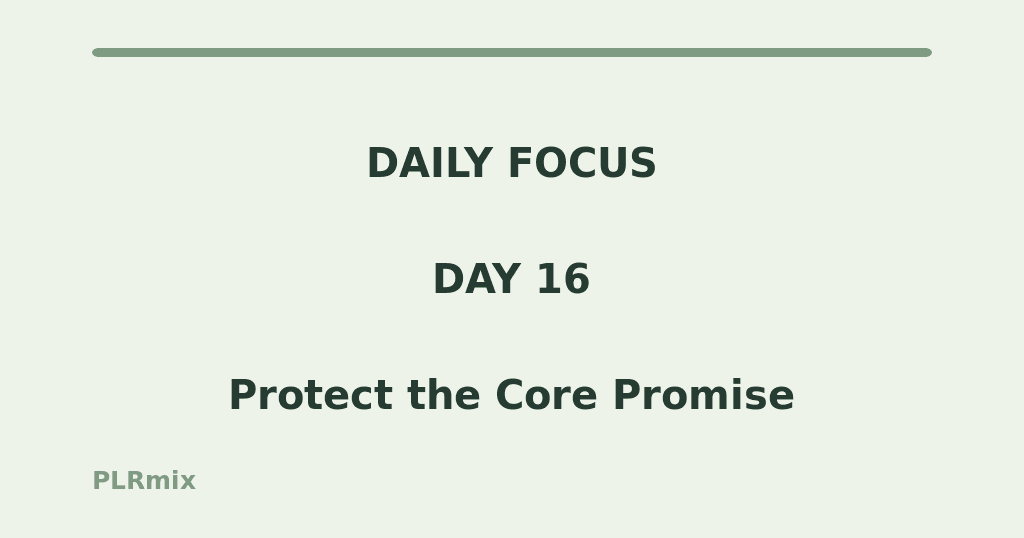 DAILY FOCUS

DAY 16

Protect the Core Promise

PLRmix